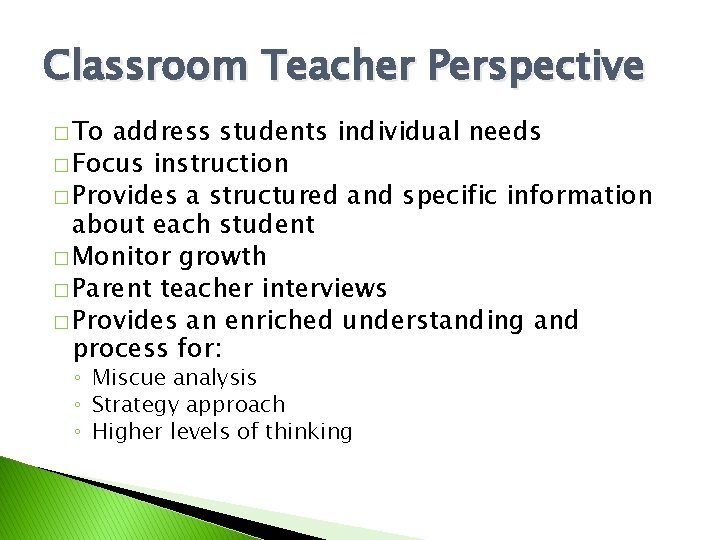 Classroom Teacher Perspective

□ To address students individual needs
□ Focus instruction
□ Provides a structured and specific information about each student
□ Monitor growth
□ Parent teacher interviews
□ Provides an enriched understanding and process for:
◦ Miscue analysis
◦ Strategy approach
◦ Higher levels of thinking